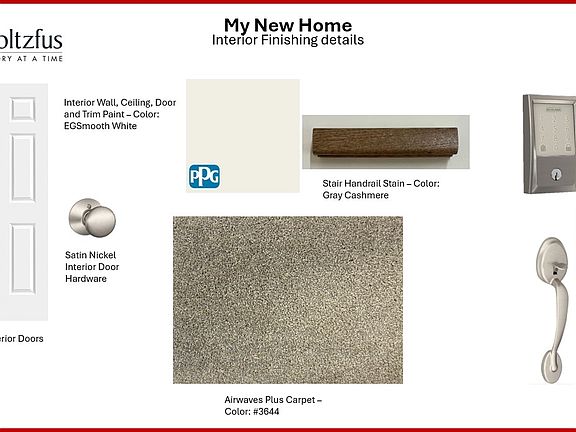 oltzfus
RY AT A TIME

My New Home
Interior Finishing details

Interior Wall, Ceiling, Door and Trim Paint – Color: EGSmooth White

PPG

Stair Handrail Stain – Color: Gray Cashmere

Satin Nickel Interior Door Hardware

erior Doors

Airwaves Plus Carpet – Color: #3644